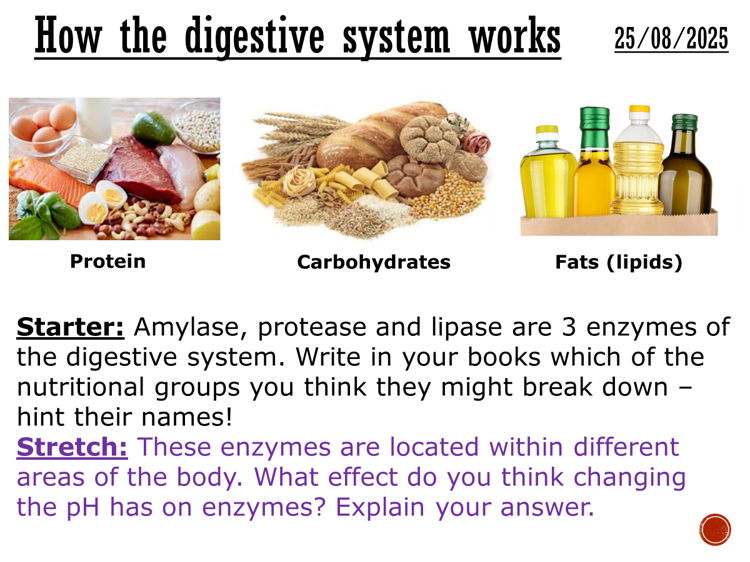 How the digestive system works

25/08/2025

Protein

Carbohydrates

Fats (lipids)

Starter: Amylase, protease and lipase are 3 enzymes of the digestive system. Write in your books which of the nutritional groups you think they might break down – hint their names!

Stretch: These enzymes are located within different areas of the body. What effect do you think changing the pH has on enzymes? Explain your answer.